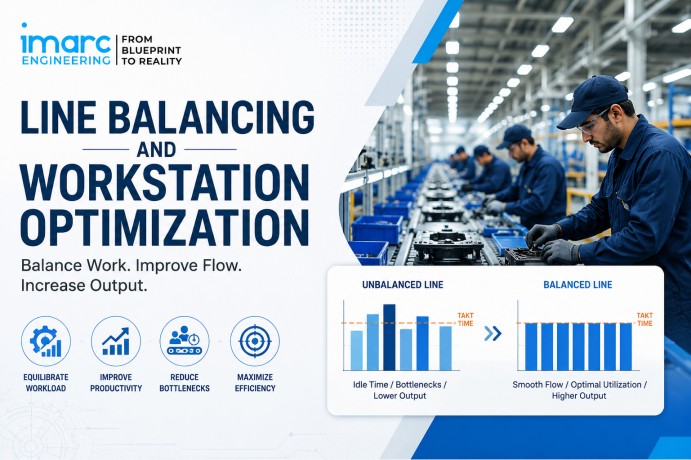 imarc ENGINEERING | FROM BLUEPRINT TO REALITY

LINE BALANCING AND WORKSTATION OPTIMIZATION

Balance Work. Improve Flow. Increase Output.

EQUILIBRATE WORKLOAD

IMPROVE PRODUCTIVITY

REDUCE BOTTLENECKS

MAXIMIZE EFFICIENCY

UNBALANCED LINE

TAKT TIME

Idle Time / Bottlenecks / Lower Output

BALANCED LINE

TAKT TIME

Smooth Flow / Optimal Utilization / Higher Output